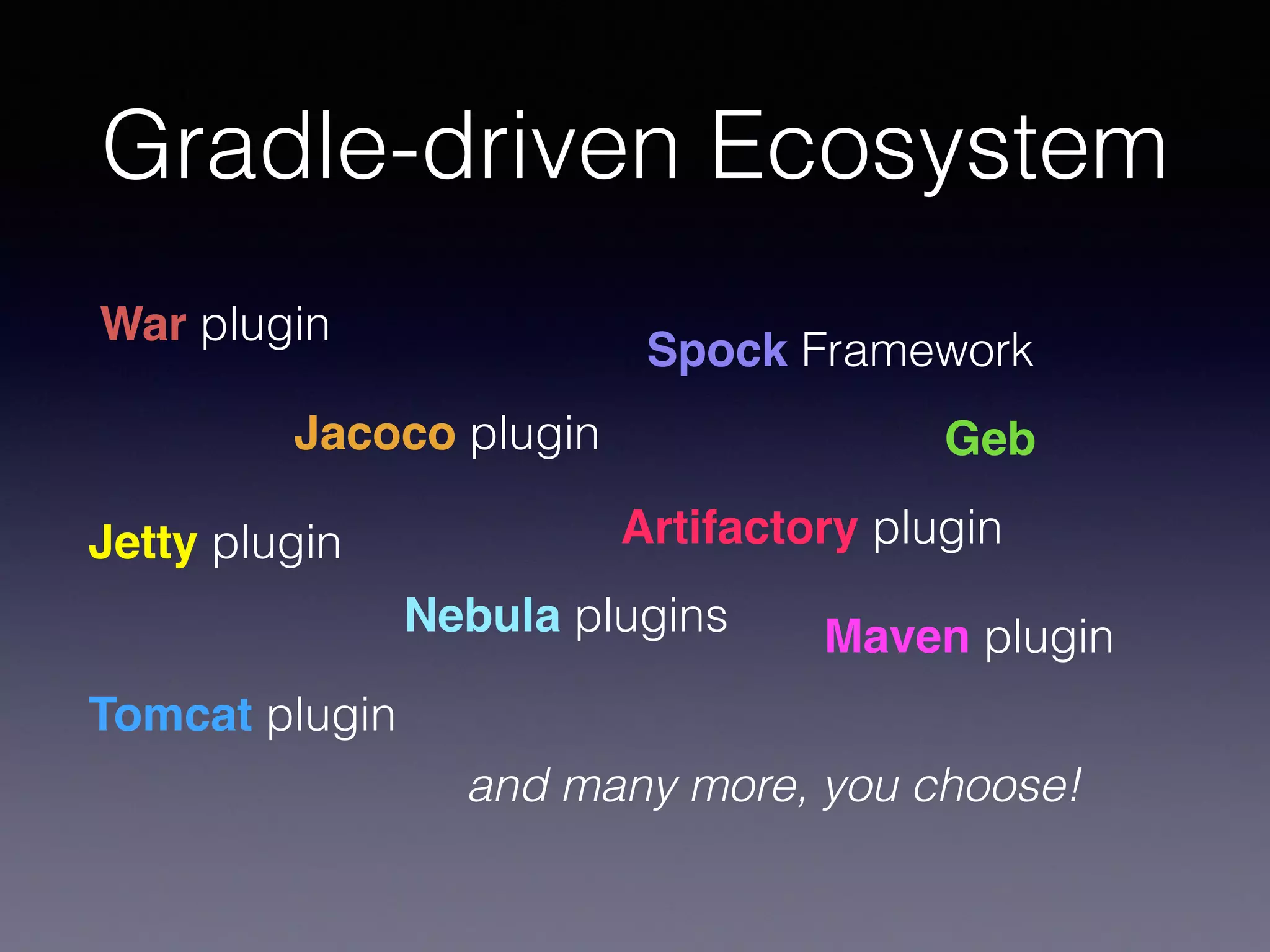 Gradle-driven Ecosystem

War plugin

Spock Framework

Jacoco plugin

Geb

Artifactory plugin

Jetty plugin

Nebula plugins

Maven plugin

Tomcat plugin

and many more, you choose!